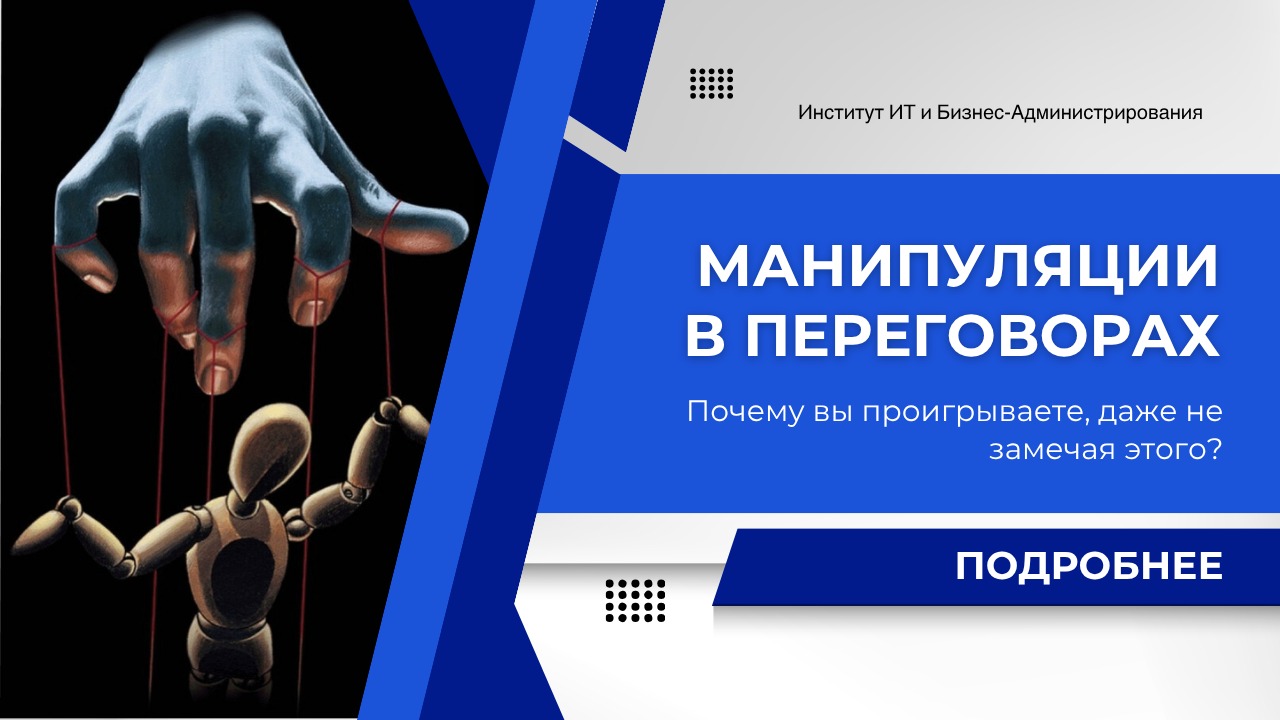 Институт ИТ и Бизнес-Администрирования

МАНИПУЛЯЦИИ В ПЕРЕГОВОРАХ

Почему вы проигрываете, даже не замечая этого?

ПОДРОБНЕЕ